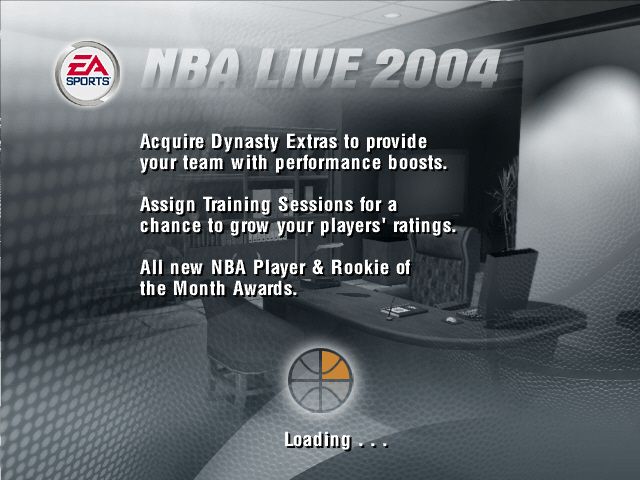 EA SPORTS

NBA LIVE 2004

Acquire Dynasty Extras to provide your team with performance boosts.

Assign Training Sessions for a chance to grow your players' ratings.

All new NBA Player & Rookie of the Month Awards.

Loading . . .